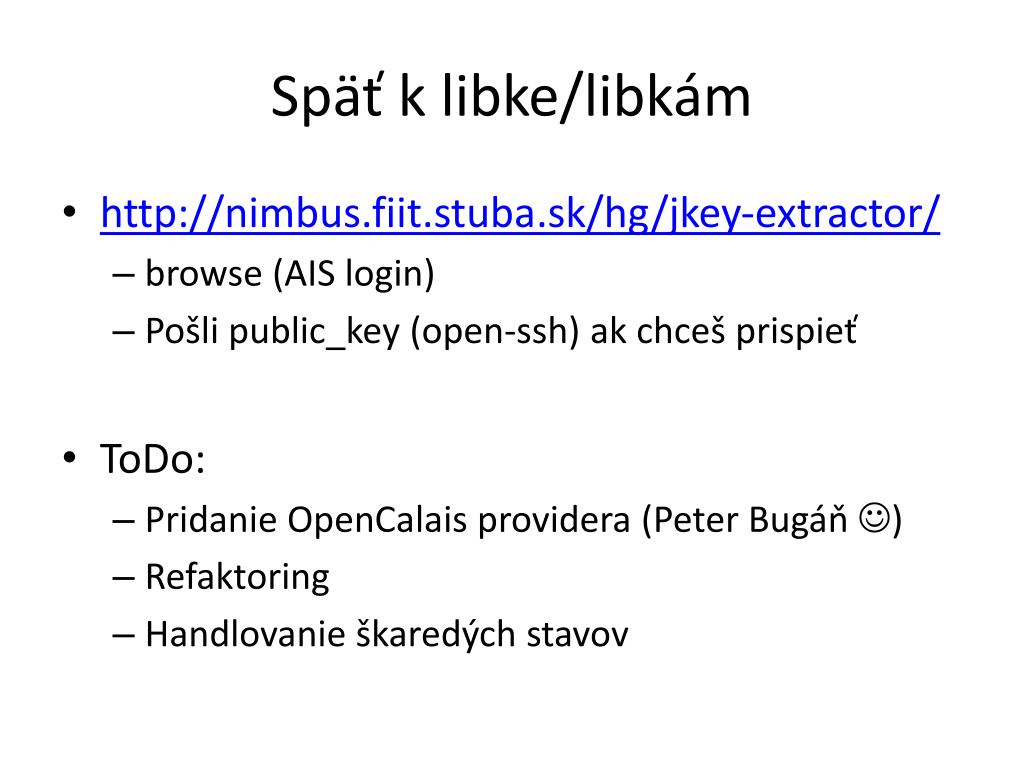 Späť k libke/libkám

• http://nimbus.fiit.stuba.sk/hg/jkey-extractor/
– browse (AIS login)
– Pošli public_key (open-ssh) ak chceš prispieť

• ToDo:
– Pridanie OpenCalais providera (Peter Bugáň ☺)
– Refaktoring
– Handlovanie škaredých stavov